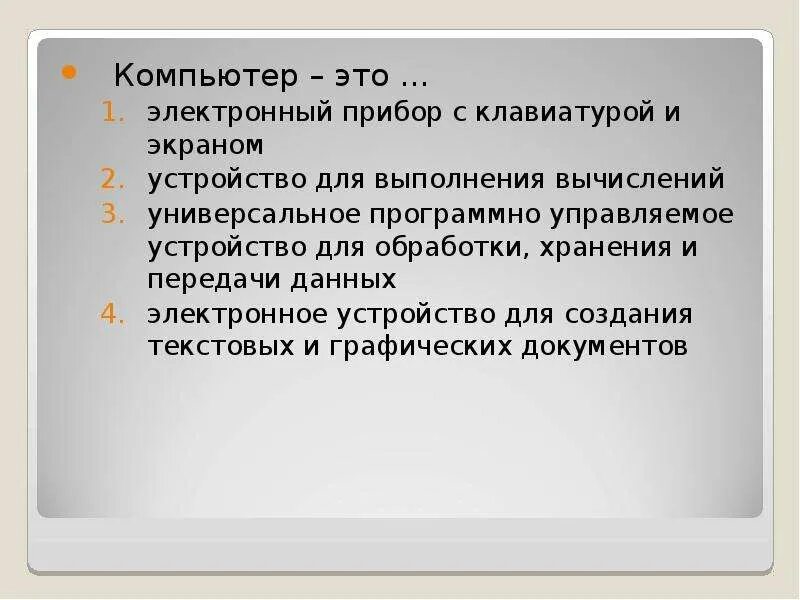 Компьютер – это …

1. электронный прибор с клавиатурой и экраном
2. устройство для выполнения вычислений
3. универсальное программно управляемое устройство для обработки, хранения и передачи данных
4. электронное устройство для создания текстовых и графических документов